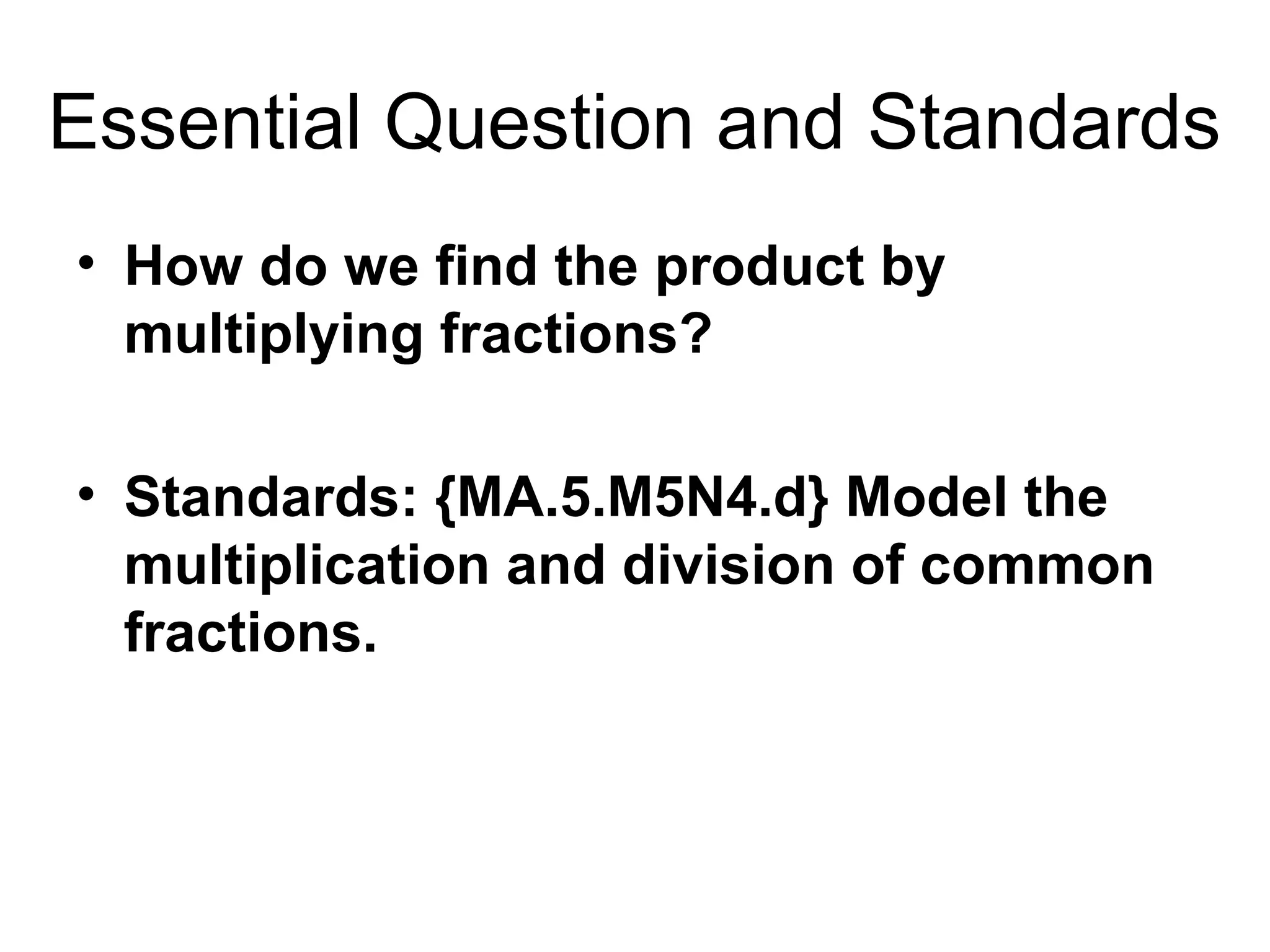 Essential Question and Standards

• How do we find the product by multiplying fractions?

• Standards: {MA.5.M5N4.d} Model the multiplication and division of common fractions.